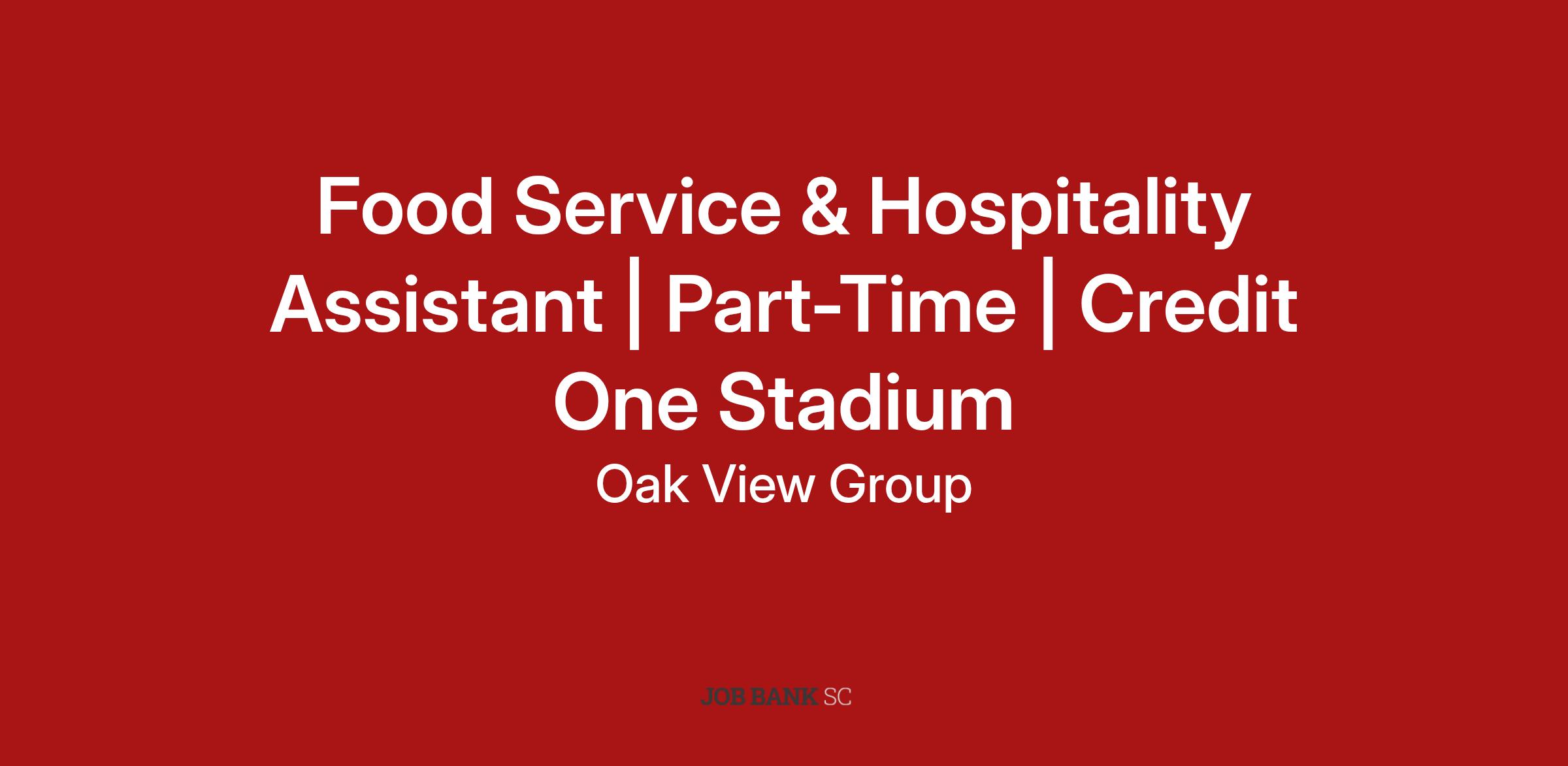 Food Service & Hospitality Assistant | Part-Time | Credit One Stadium

Oak View Group

JOB BANK SC